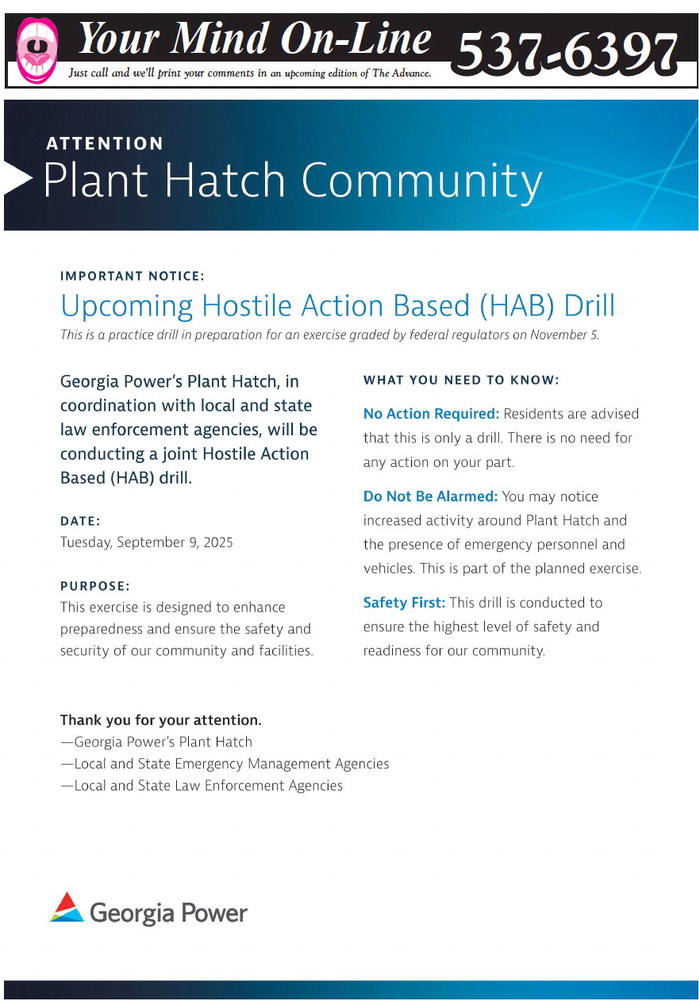 Your Mind On-Line 537-6397
Just call and we'll print your comments in an upcoming edition of The Advance.

ATTENTION
Plant Hatch Community

IMPORTANT NOTICE:
Upcoming Hostile Action Based (HAB) Drill
This is a practice drill in preparation for an exercise graded by federal regulators on November 5.

Georgia Power's Plant Hatch, in coordination with local and state law enforcement agencies, will be conducting a joint Hostile Action Based (HAB) drill.

DATE:
Tuesday, September 9, 2025

PURPOSE:
This exercise is designed to enhance preparedness and ensure the safety and security of our community and facilities.

WHAT YOU NEED TO KNOW:

No Action Required: Residents are advised that this is only a drill. There is no need for any action on your part.

Do Not Be Alarmed: You may notice increased activity around Plant Hatch and the presence of emergency personnel and vehicles. This is part of the planned exercise.

Safety First: This drill is conducted to ensure the highest level of safety and readiness for our community.

Thank you for your attention.
—Georgia Power's Plant Hatch
—Local and State Emergency Management Agencies
—Local and State Law Enforcement Agencies

Georgia Power